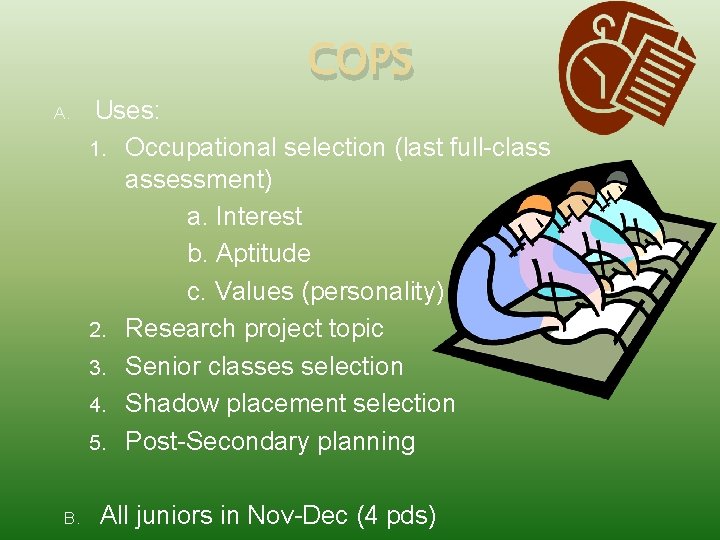 COPS

A. Uses:

1. Occupational selection (last full-class assessment)

a. Interest

b. Aptitude

c. Values (personality)

2. Research project topic

3. Senior classes selection

4. Shadow placement selection

5. Post-Secondary planning

B. All juniors in Nov-Dec (4 pds)